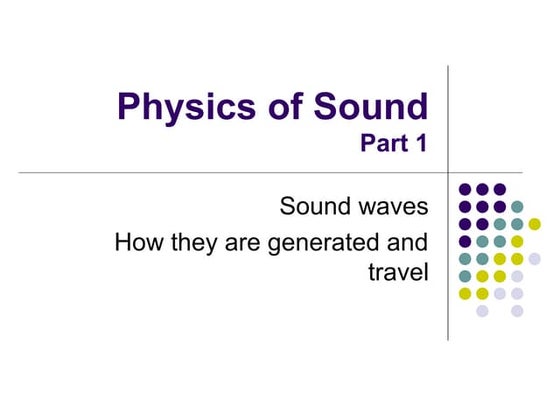 Physics of Sound
Part 1

Sound waves
How they are generated and travel